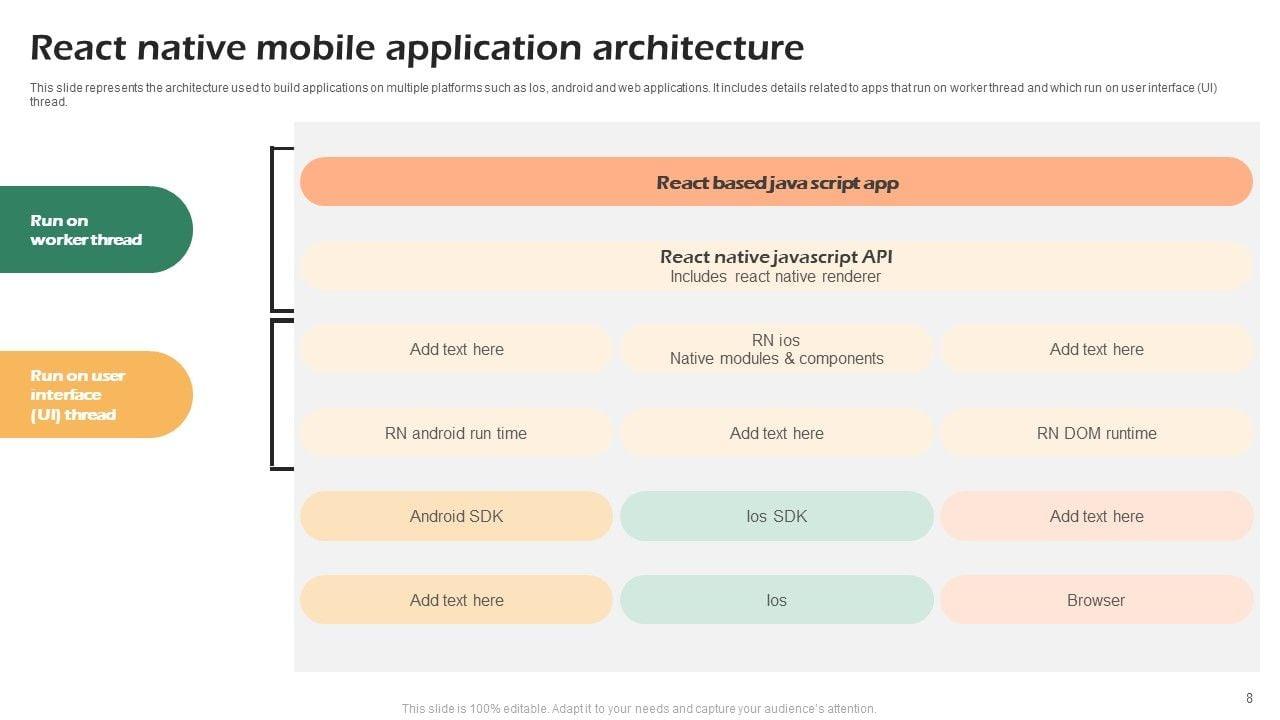 React native mobile application architecture

This slide represents the architecture used to build applications on multiple platforms such as Ios, android and web applications. It includes details related to apps that run on worker thread and which run on user interface (UI) thread.

Run on worker thread

Run on user interface (UI) thread

React based java script app

React native javascript API
Includes react native renderer

Add text here

RN ios
Native modules & components

Add text here

RN android run time

Add text here

RN DOM runtime

Android SDK

Ios SDK

Add text here

Add text here

Ios

Browser

8

This slide is 100% editable. Adapt it to your needs and capture your audience's attention.